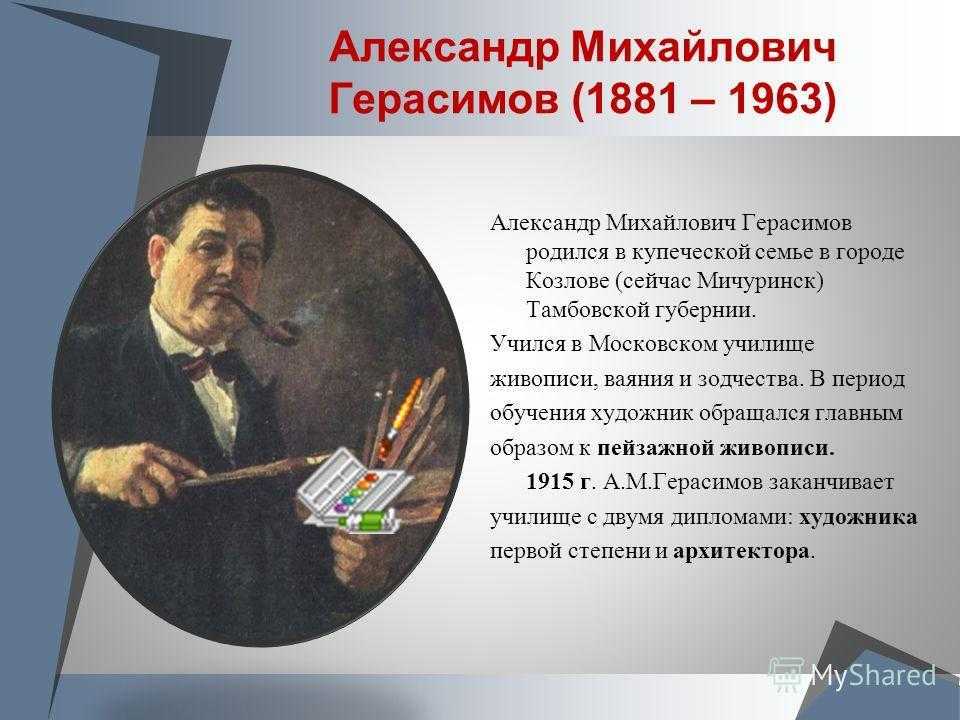 Александр Михайлович Герасимов (1881 – 1963)

Александр Михайлович Герасимов родился в купеческой семье в городе Козлове (сейчас Мичуринск) Тамбовской губернии.

Учился в Московском училище живописи, ваяния и зодчества. В период обучения художник обращался главным образом к пейзажной живописи.

1915 г. А.М.Герасимов заканчивает училище с двумя дипломами: художника первой степени и архитектора.

MyShared